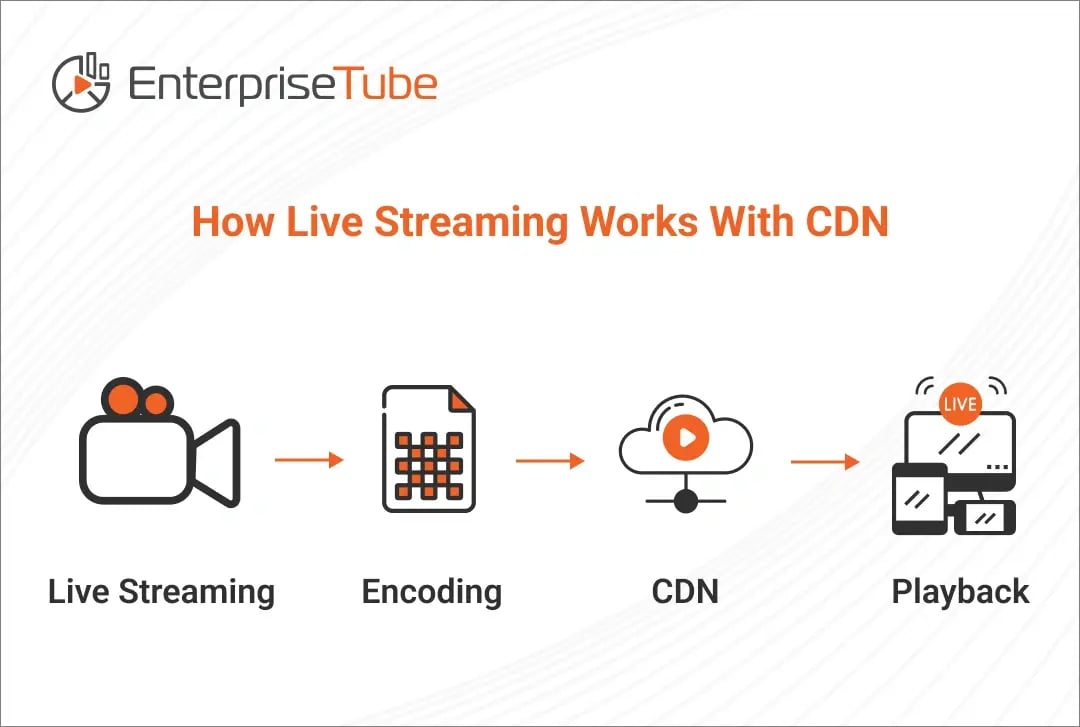 EnterpriseTube

How Live Streaming Works With CDN

LIVE

Live Streaming

Encoding

CDN

Playback